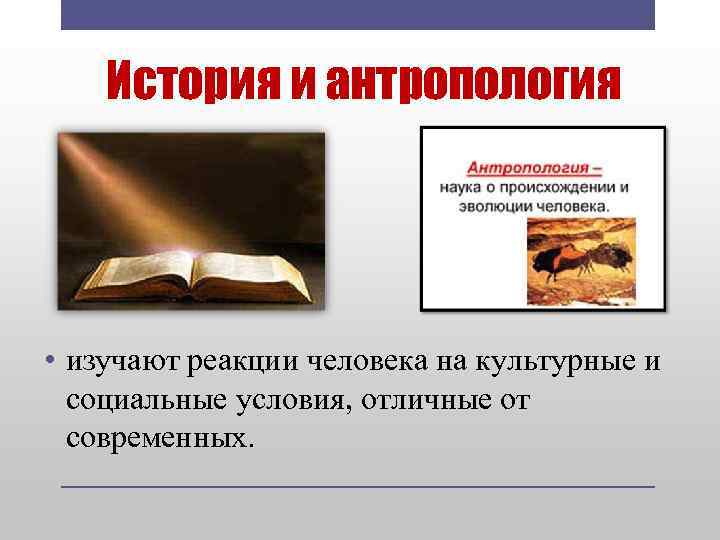 История и антропология

Антропология – наука о происхождении и эволюции человека.

• изучают реакции человека на культурные и социальные условия, отличные от современных.